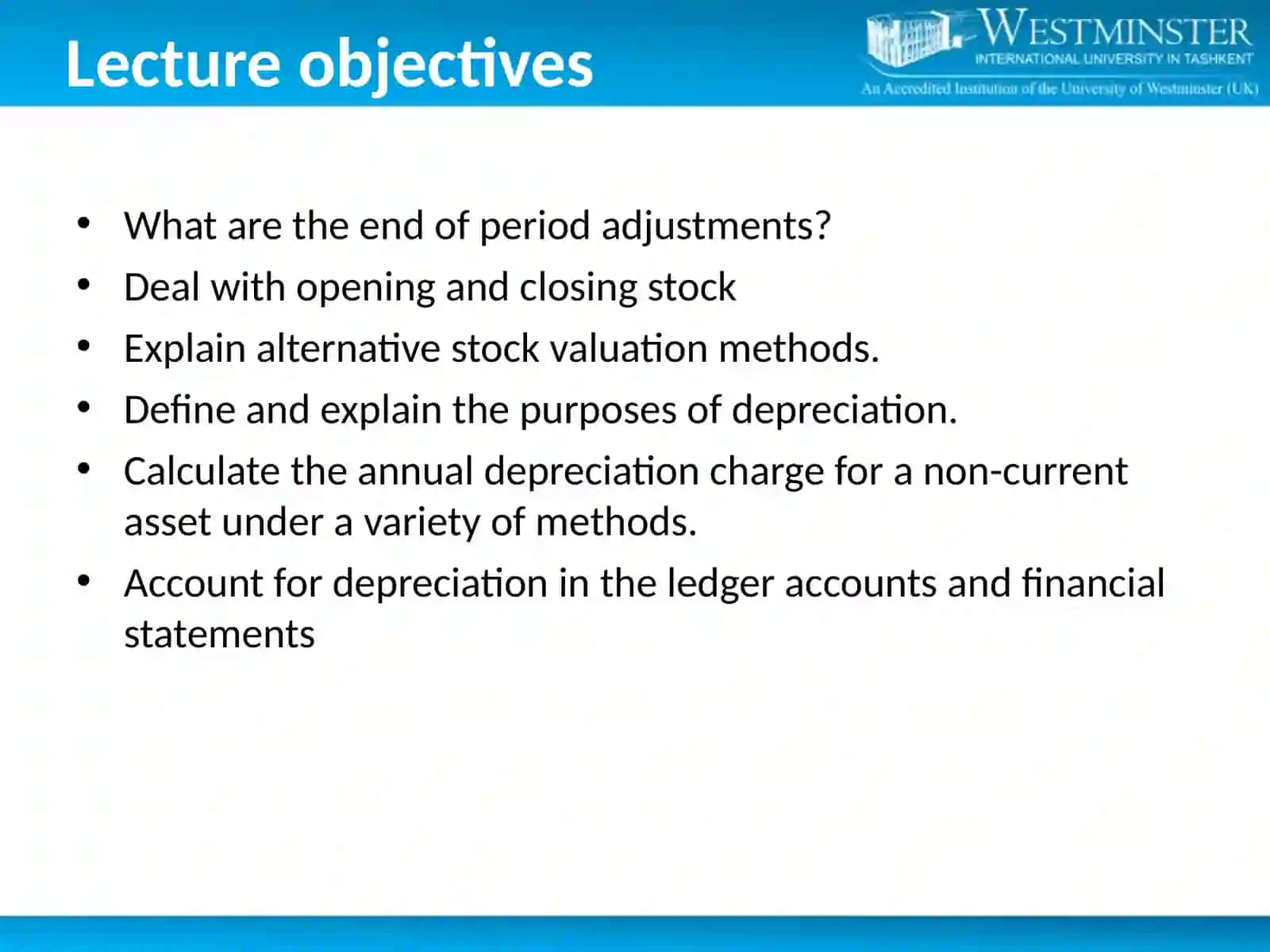 Lecture objectives

WESTMINSTER
INTERNATIONAL UNIVERSITY IN TASHKENT
An Accredited Institution of the University of Westminster (UK)

• What are the end of period adjustments?
• Deal with opening and closing stock
• Explain alternative stock valuation methods.
• Define and explain the purposes of depreciation.
• Calculate the annual depreciation charge for a non-current asset under a variety of methods.
• Account for depreciation in the ledger accounts and financial statements